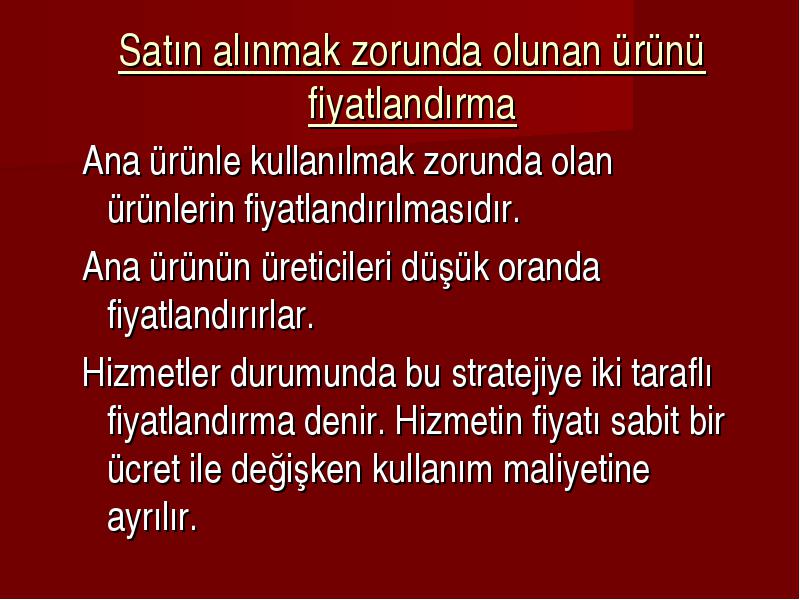 Satın alınmak zorunda olunan ürünü fiyatlandırma

Ana ürünle kullanılmak zorunda olan ürünlerin fiyatlandırılmasıdır.

Ana ürünün üreticileri düşük oranda fiyatlandırırlar.

Hizmetler durumunda bu stratejiye iki taraflı fiyatlandırma denir. Hizmetin fiyatı sabit bir ücret ile değişken kullanım maliyetine ayrılır.